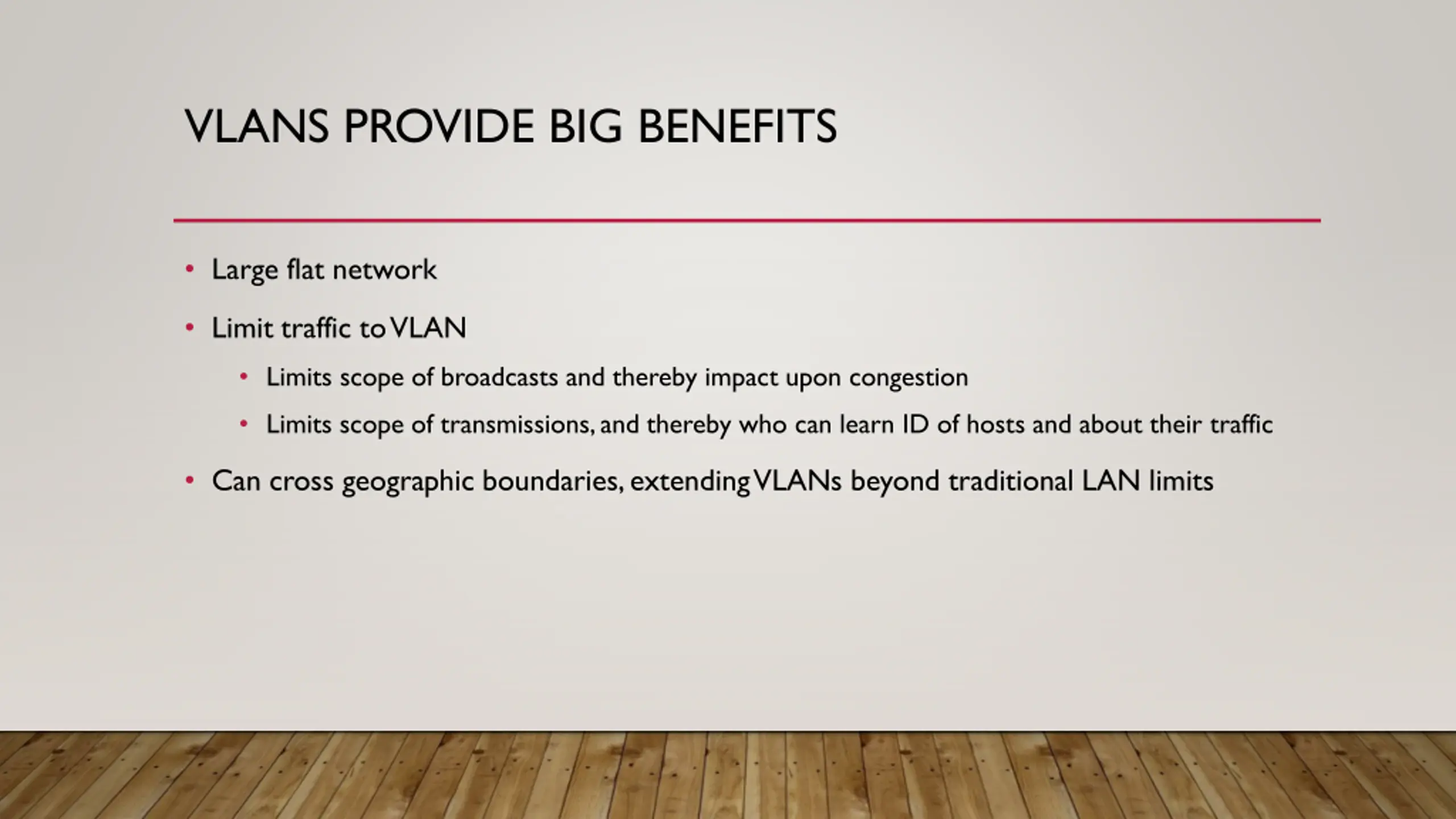 VLANS PROVIDE BIG BENEFITS

• Large flat network
• Limit traffic to VLAN
  • Limits scope of broadcasts and thereby impact upon congestion
  • Limits scope of transmissions, and thereby who can learn ID of hosts and about their traffic
• Can cross geographic boundaries, extending VLANs beyond traditional LAN limits